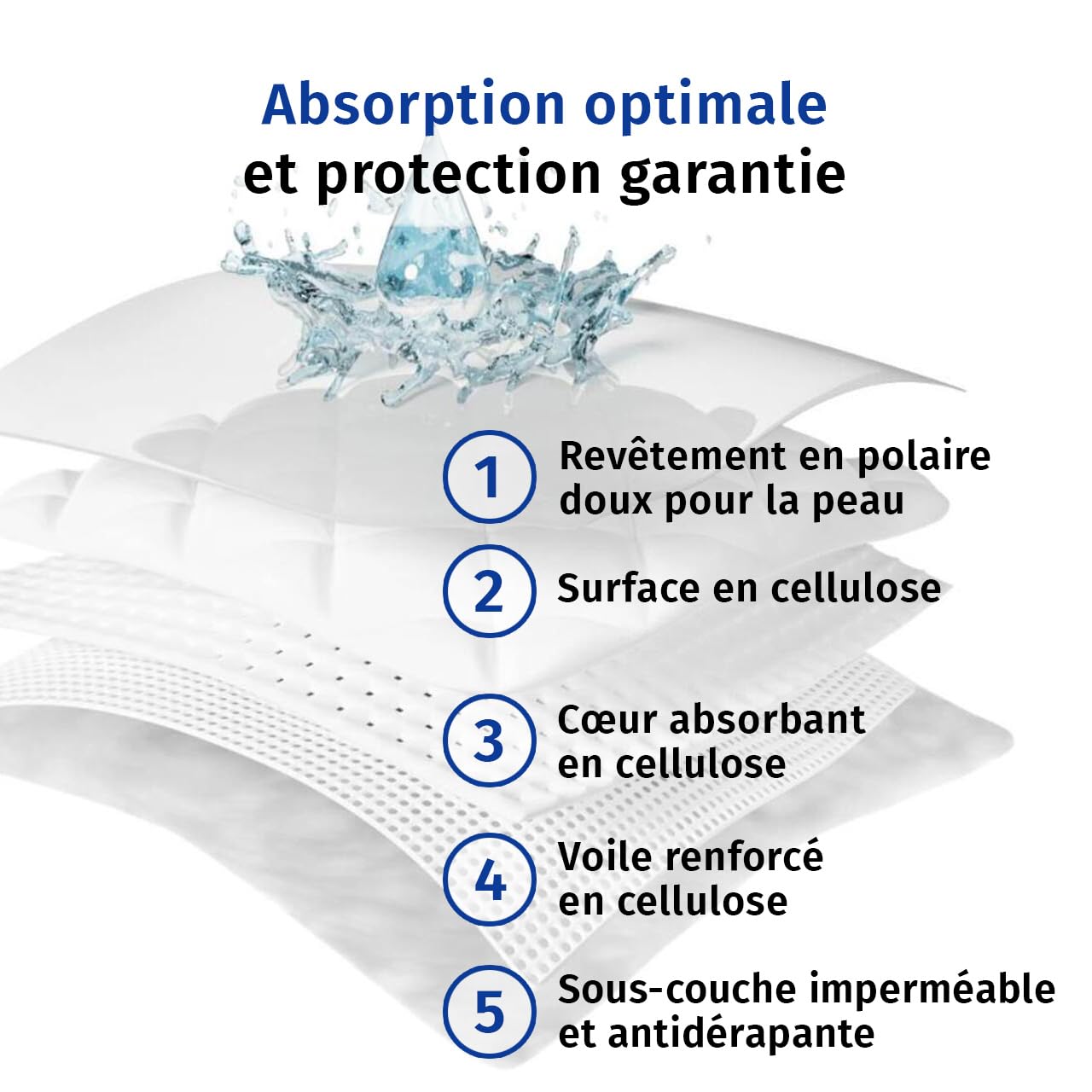 Absorption optimale
et protection garantie

1 Revêtement en polaire doux pour la peau

2 Surface en cellulose

3 Cœur absorbant en cellulose

4 Voile renforcé en cellulose

5 Sous-couche imperméable et antidérapante